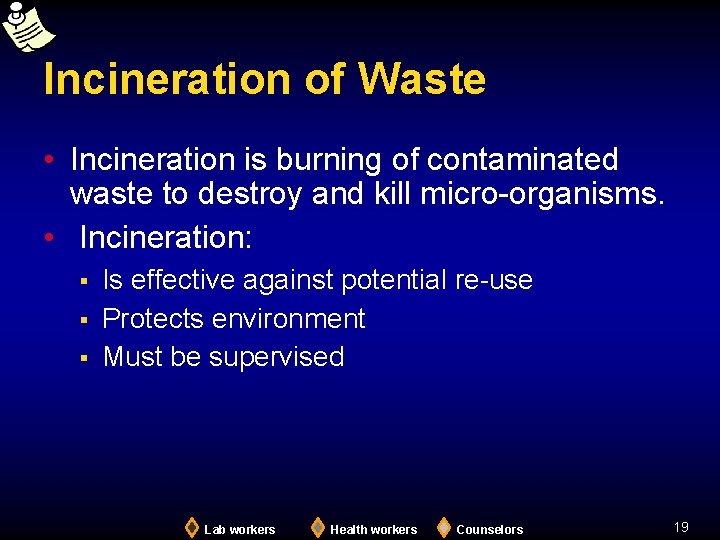 Incineration of Waste

• Incineration is burning of contaminated waste to destroy and kill micro-organisms.

• Incineration:

▪ Is effective against potential re-use

▪ Protects environment

▪ Must be supervised

Lab workers Health workers Counselors

19